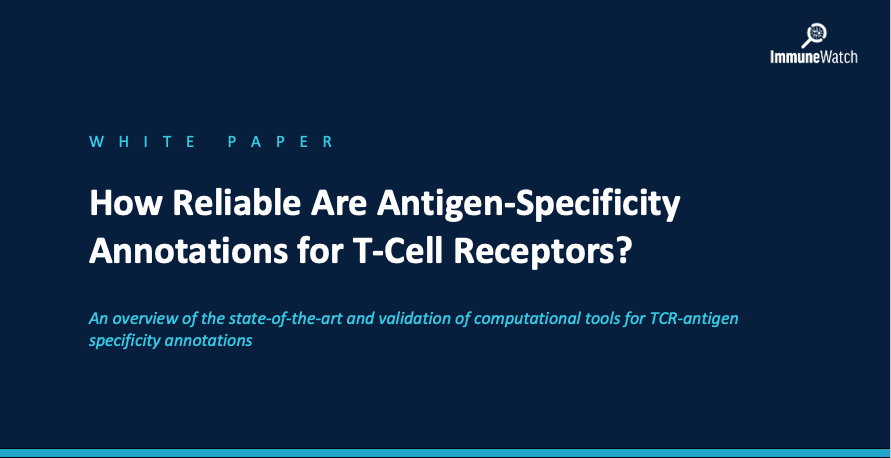 ImmuneWatch

WHITE PAPER

How Reliable Are Antigen-Specificity Annotations for T-Cell Receptors?

An overview of the state-of-the-art and validation of computational tools for TCR-antigen specificity annotations